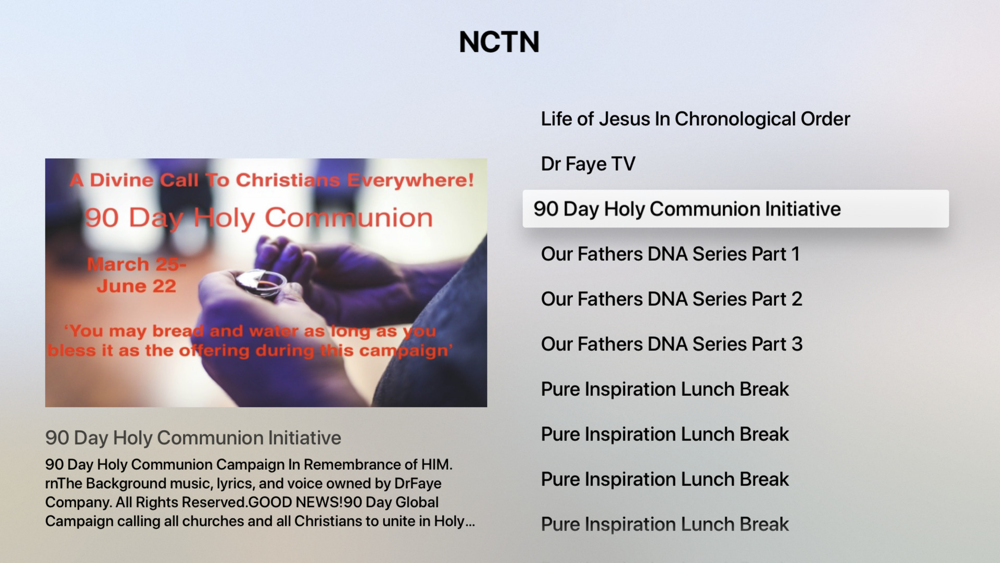 NCTN

A Divine Call To Christians Everywhere!

90 Day Holy Communion

March 25-
June 22

'You may bread and water as long as you bless it as the offering during this campaign'

90 Day Holy Communion Initiative

90 Day Holy Communion Campaign In Remembrance of HIM. rnThe Background music, lyrics, and voice owned by DrFaye Company. All Rights Reserved.GOOD NEWS!90 Day Global Campaign calling all churches and all Christians to unite in Holy...

Life of Jesus In Chronological Order

Dr Faye TV

90 Day Holy Communion Initiative

Our Fathers DNA Series Part 1

Our Fathers DNA Series Part 2

Our Fathers DNA Series Part 3

Pure Inspiration Lunch Break

Pure Inspiration Lunch Break

Pure Inspiration Lunch Break

Pure Inspiration Lunch Break